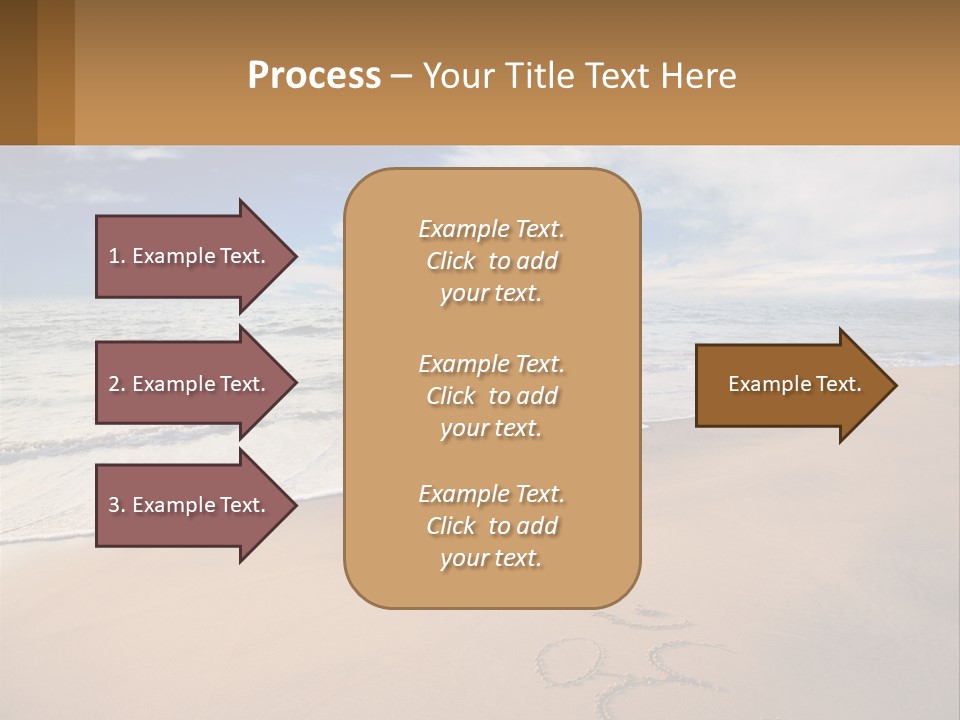 Process – Your Title Text Here

1. Example Text.

2. Example Text.

3. Example Text.

Example Text. Click to add your text.

Example Text. Click to add your text.

Example Text. Click to add your text.

Example Text.